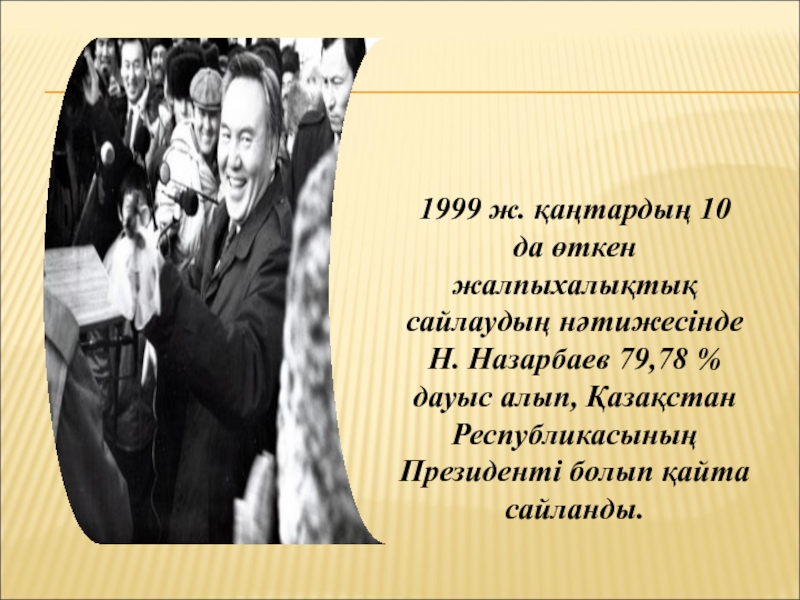 1999 ж. қаңтардың 10 да өткен жалпыхалықтық сайлаудың нәтижесінде Н. Назарбаев 79,78 % дауыс алып, Қазақстан Республикасының Президенті болып қайта сайланды.